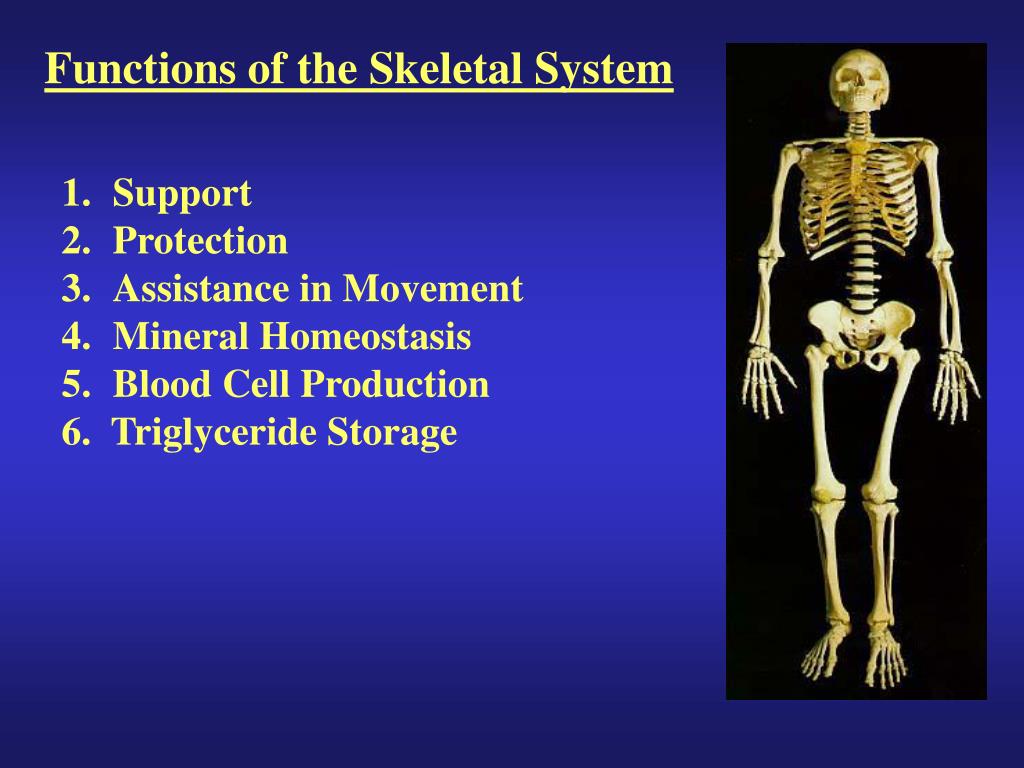 Functions of the Skeletal System

1. Support
2. Protection
3. Assistance in Movement
4. Mineral Homeostasis
5. Blood Cell Production
6. Triglyceride Storage